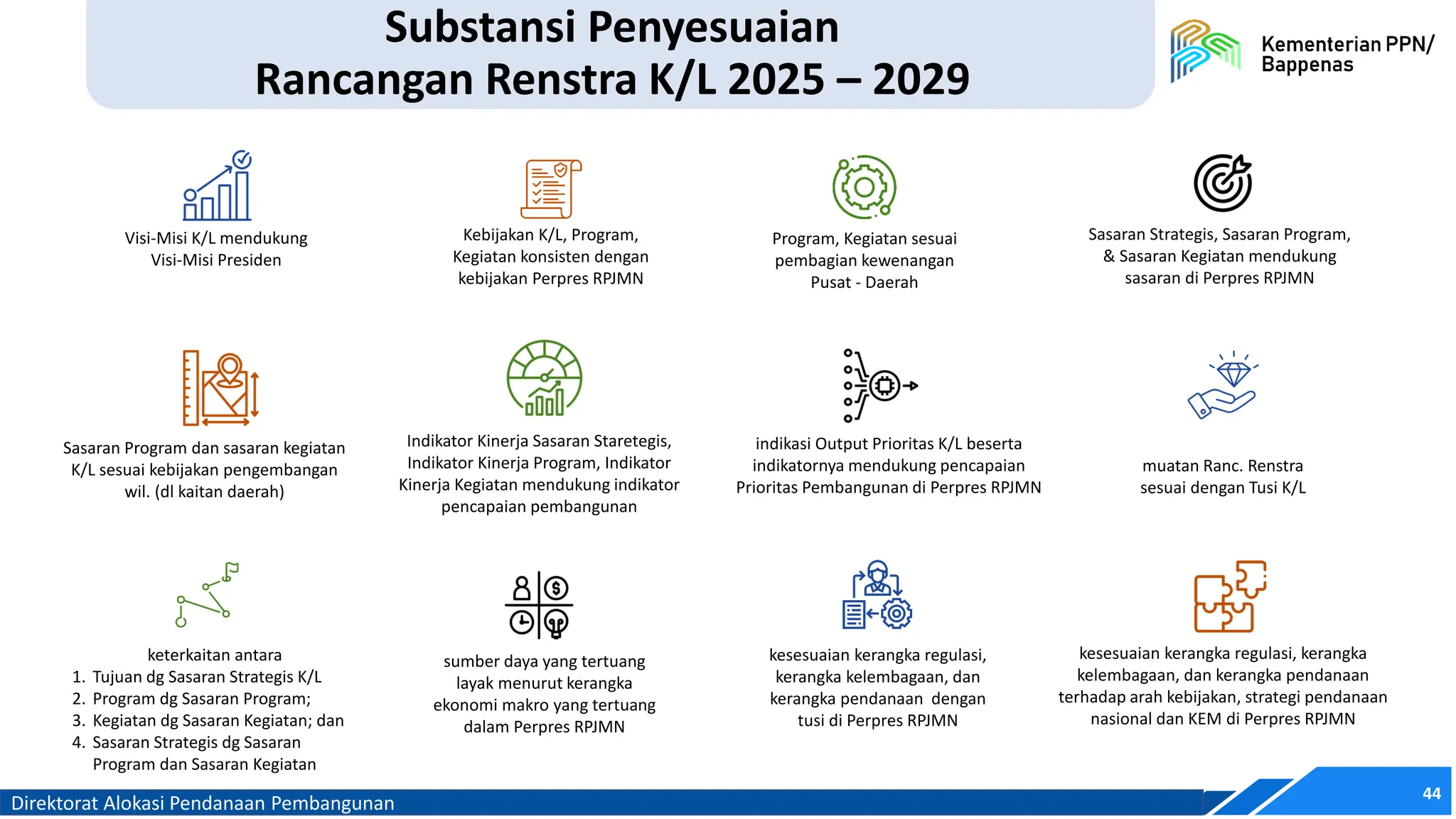 Substansi Penyesuaian
Rancangan Renstra K/L 2025 – 2029

Kementerian PPN/ Bappenas

Visi-Misi K/L mendukung Visi-Misi Presiden

Kebijakan K/L, Program, Kegiatan konsisten dengan kebijakan Perpres RPJMN

Program, Kegiatan sesuai pembagian kewenangan Pusat - Daerah

Sasaran Strategis, Sasaran Program, & Sasaran Kegiatan mendukung sasaran di Perpres RPJMN

Sasaran Program dan sasaran kegiatan K/L sesuai kebijakan pengembangan wil. (dl kaitan daerah)

Indikator Kinerja Sasaran Staretegis, Indikator Kinerja Program, Indikator Kinerja Kegiatan mendukung indikator pencapaian pembangunan

indikasi Output Prioritas K/L beserta indikatornya mendukung pencapaian Prioritas Pembangunan di Perpres RPJMN

muatan Ranc. Renstra sesuai dengan Tusi K/L

keterkaitan antara
1. Tujuan dg Sasaran Strategis K/L
2. Program dg Sasaran Program;
3. Kegiatan dg Sasaran Kegiatan; dan
4. Sasaran Strategis dg Sasaran Program dan Sasaran Kegiatan

sumber daya yang tertuang layak menurut kerangka ekonomi makro yang tertuang dalam Perpres RPJMN

kesesuaian kerangka regulasi, kerangka kelembagaan, dan kerangka pendanaan dengan tusi di Perpres RPJMN

kesesuaian kerangka regulasi, kerangka kelembagaan, dan kerangka pendanaan terhadap arah kebijakan, strategi pendanaan nasional dan KEM di Perpres RPJMN

Direktorat Alokasi Pendanaan Pembangunan

44